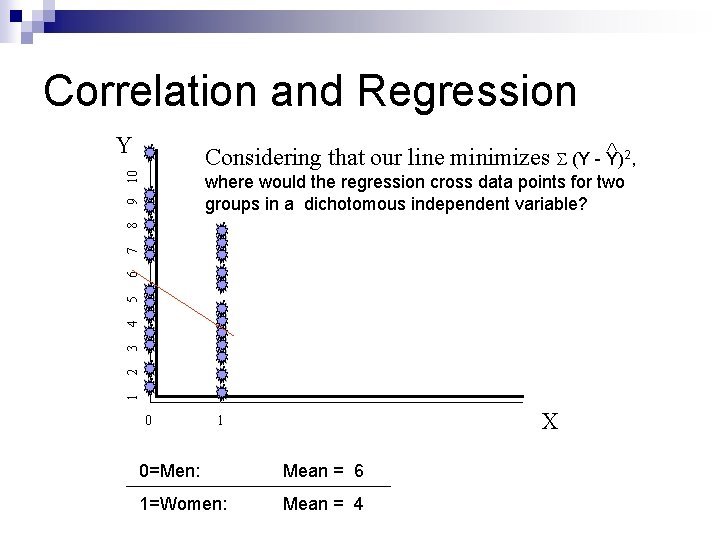 Correlation and Regression

Y

Considering that our line minimizes $\Sigma (Y - \hat{Y})^2$, where would the regression cross data points for two groups in a dichotomous independent variable?

10
9
8
7
6
5
4
3
2
1

0 1

X

| 0=Men: | Mean = 6 |
|---|---|
| 1=Women: | Mean = 4 |